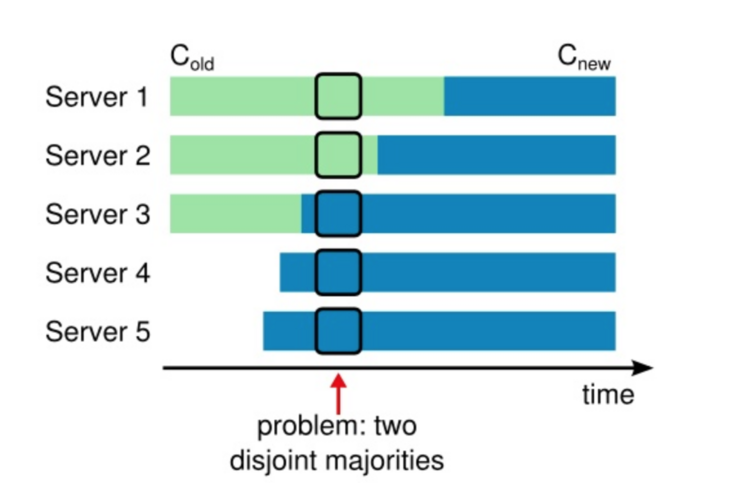 $C_{old}$

$C_{new}$

Server 1

Server 2

Server 3

Server 4

Server 5

time

problem: two disjoint majorities